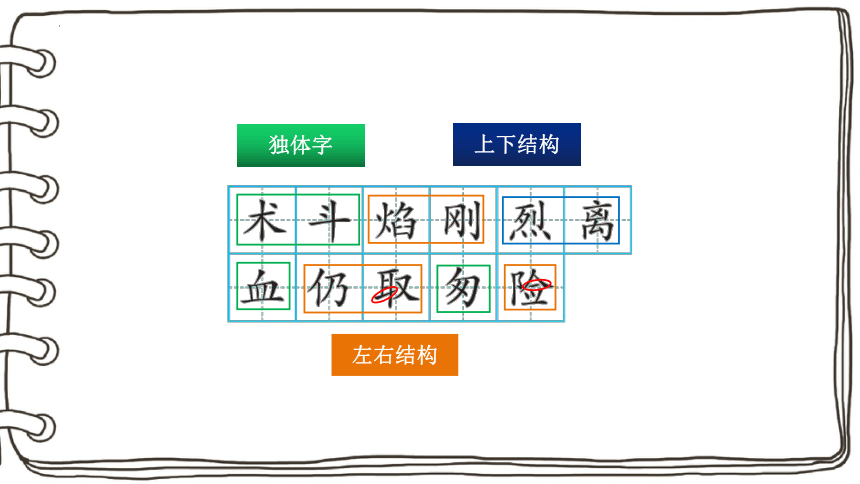 独体字

上下结构

术 斗 焰 刚 烈 离

血 仍 取 匆 险

左右结构